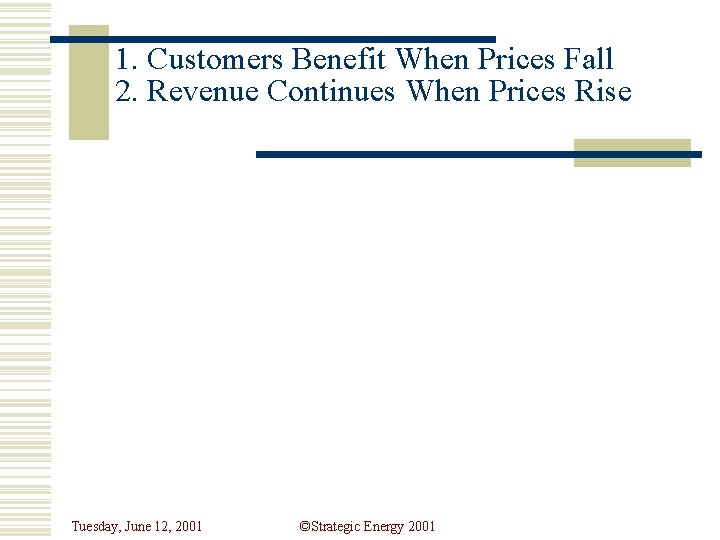 1. Customers Benefit When Prices Fall
2. Revenue Continues When Prices Rise

Tuesday, June 12, 2001

©Strategic Energy 2001